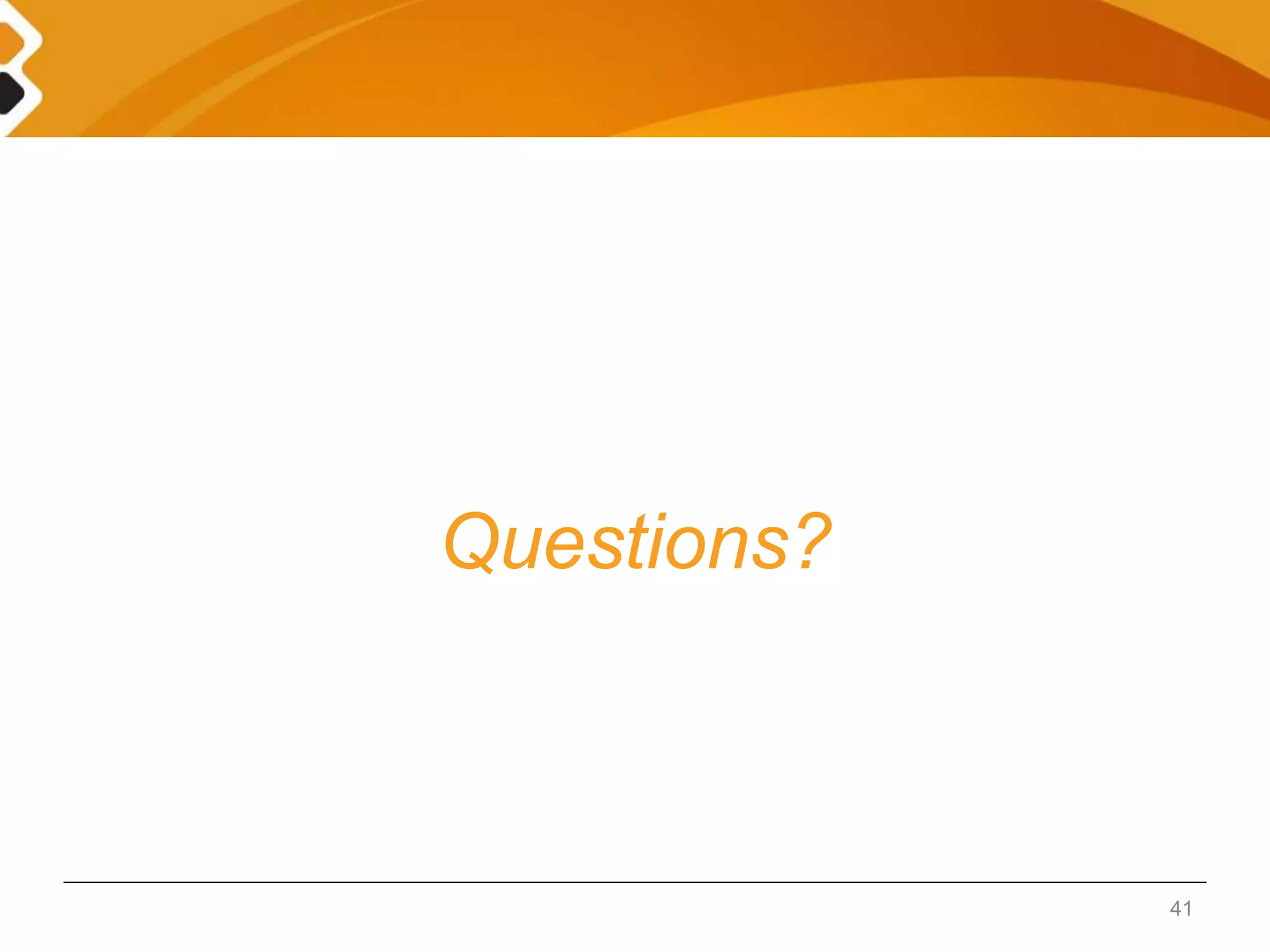 Questions?

41